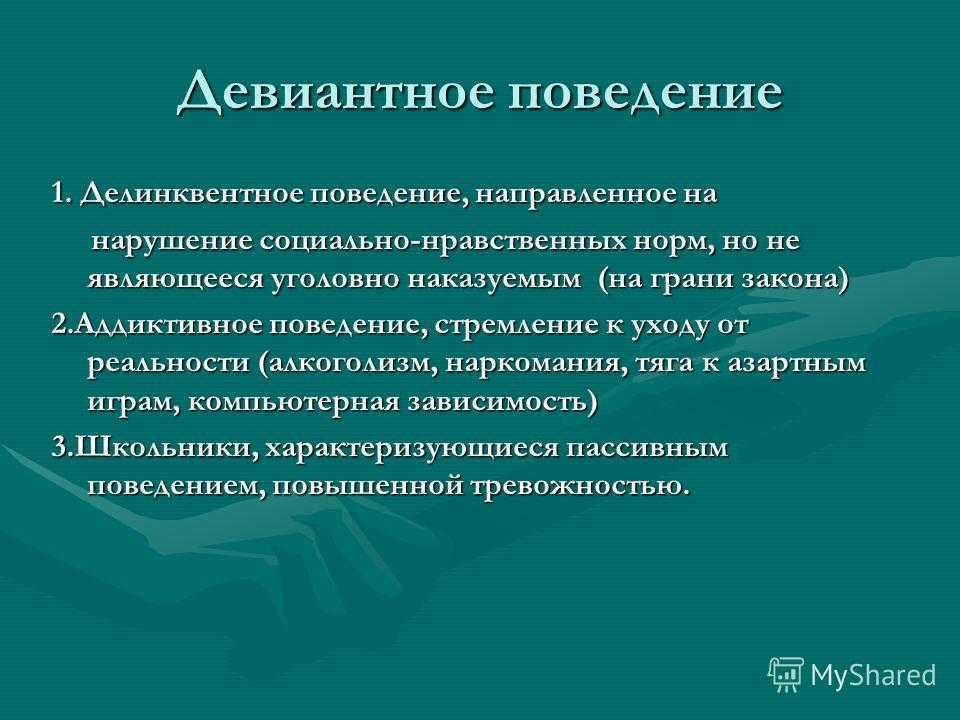 Девиантное поведение

1. Делинквентное поведение, направленное на нарушение социально-нравственных норм, но не являющееся уголовно наказуемым (на грани закона)

2.Аддиктивное поведение, стремление к уходу от реальности (алкоголизм, наркомания, тяга к азартным играм, компьютерная зависимость)

3.Школьники, характеризующиеся пассивным поведением, повышенной тревожностью.

MyShared